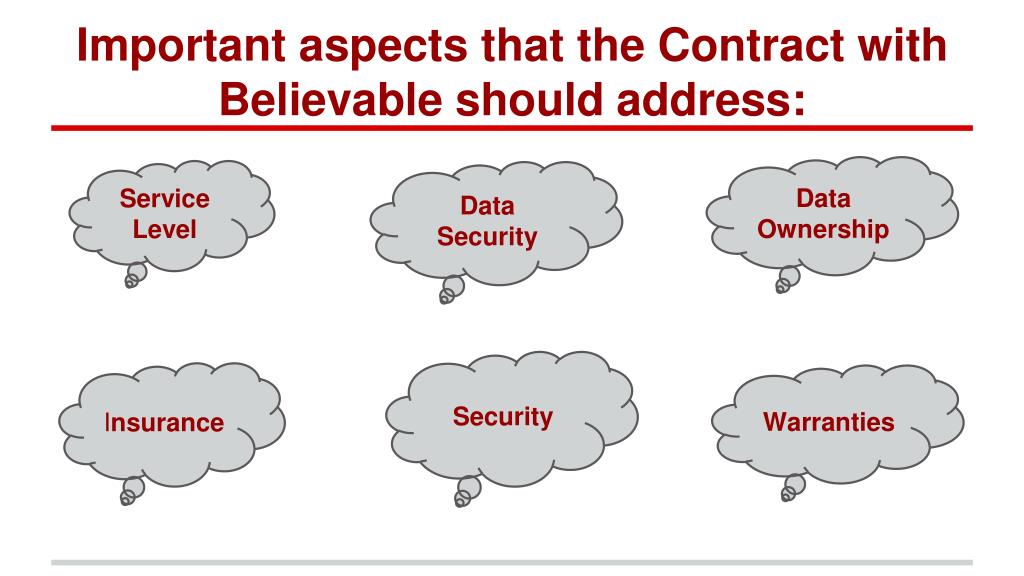 Important aspects that the Contract with Believable should address:

Service Level

Data Security

Data Ownership

Insurance

Security

Warranties